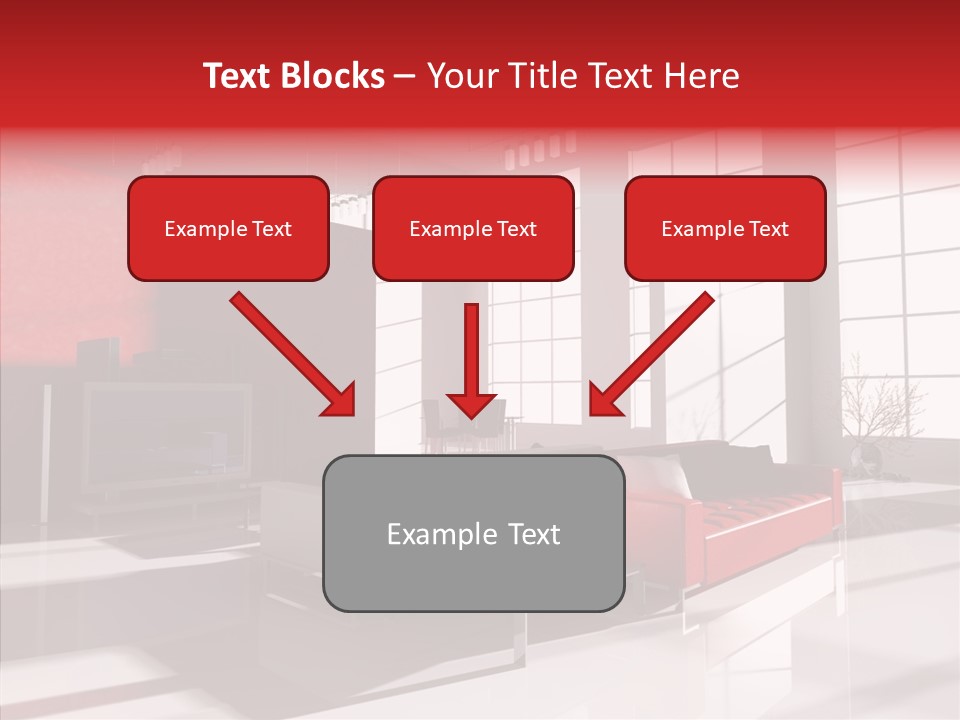 Text Blocks – Your Title Text Here

Example Text

Example Text

Example Text

Example Text